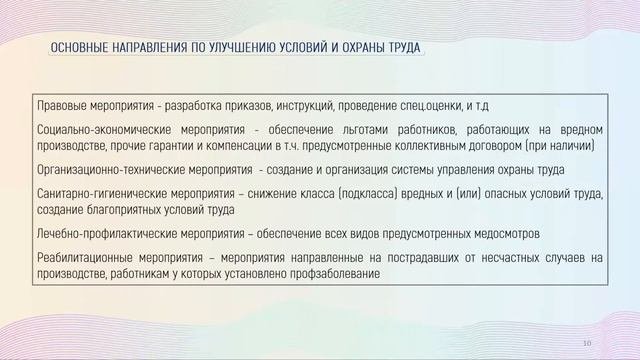 ОСНОВНЫЕ НАПРАВЛЕНИЯ ПО УЛУЧШЕНИЮ УСЛОВИЙ И ОХРАНЫ ТРУДА

Правовые мероприятия - разработка приказов, инструкций, проведение спец.оценки, и т.д

Социально-экономические мероприятия - обеспечение льготами работников, работающих на вредном производстве, прочие гарантии и компенсации в т.ч. предусмотренные коллективным договором (при наличии)

Организационно-технические мероприятия - создание и организация системы управления охраны труда

Санитарно-гигиенические мероприятия – снижение класса (подкласса) вредных и (или) опасных условий труда, создание благоприятных условий труда

Лечебно-профилактические мероприятия – обеспечение всех видов предусмотренных медосмотров

Реабилитационные мероприятия – мероприятия направленные на пострадавших от несчастных случаев на производстве, работникам у которых установлено профзаболевание

10